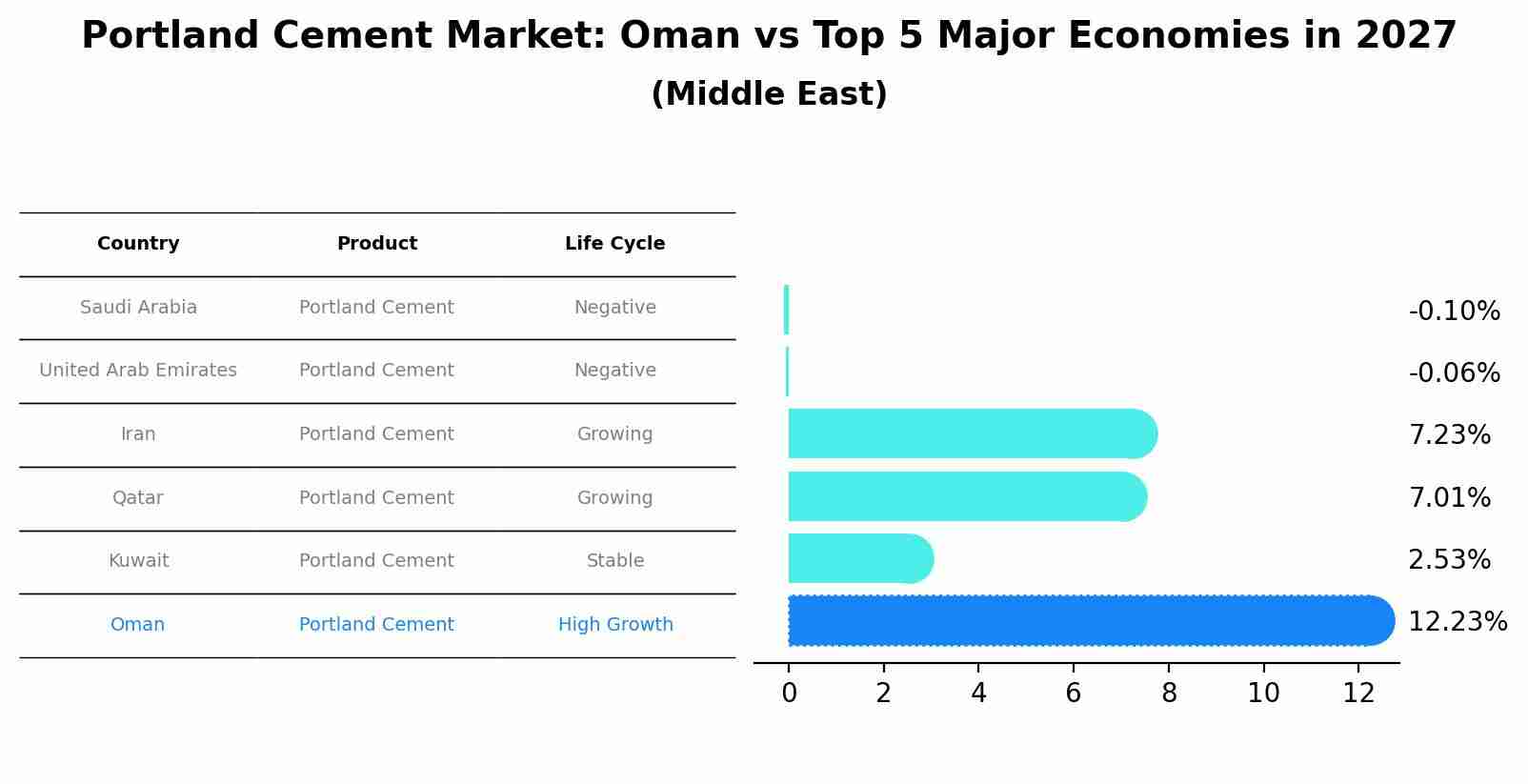 Portland Cement Market: Oman vs Top 5 Major Economies in 2027
(Middle East)

| Country | Product | Life Cycle |
|---|---|---|
| Saudi Arabia | Portland Cement | Negative |
| United Arab Emirates | Portland Cement | Negative |
| Iran | Portland Cement | Growing |
| Qatar | Portland Cement | Growing |
| Kuwait | Portland Cement | Stable |
| Oman | Portland Cement | High Growth |

-0.10%
-0.06%
7.23%
7.01%
2.53%
12.23%

0 2 4 6 8 10 12